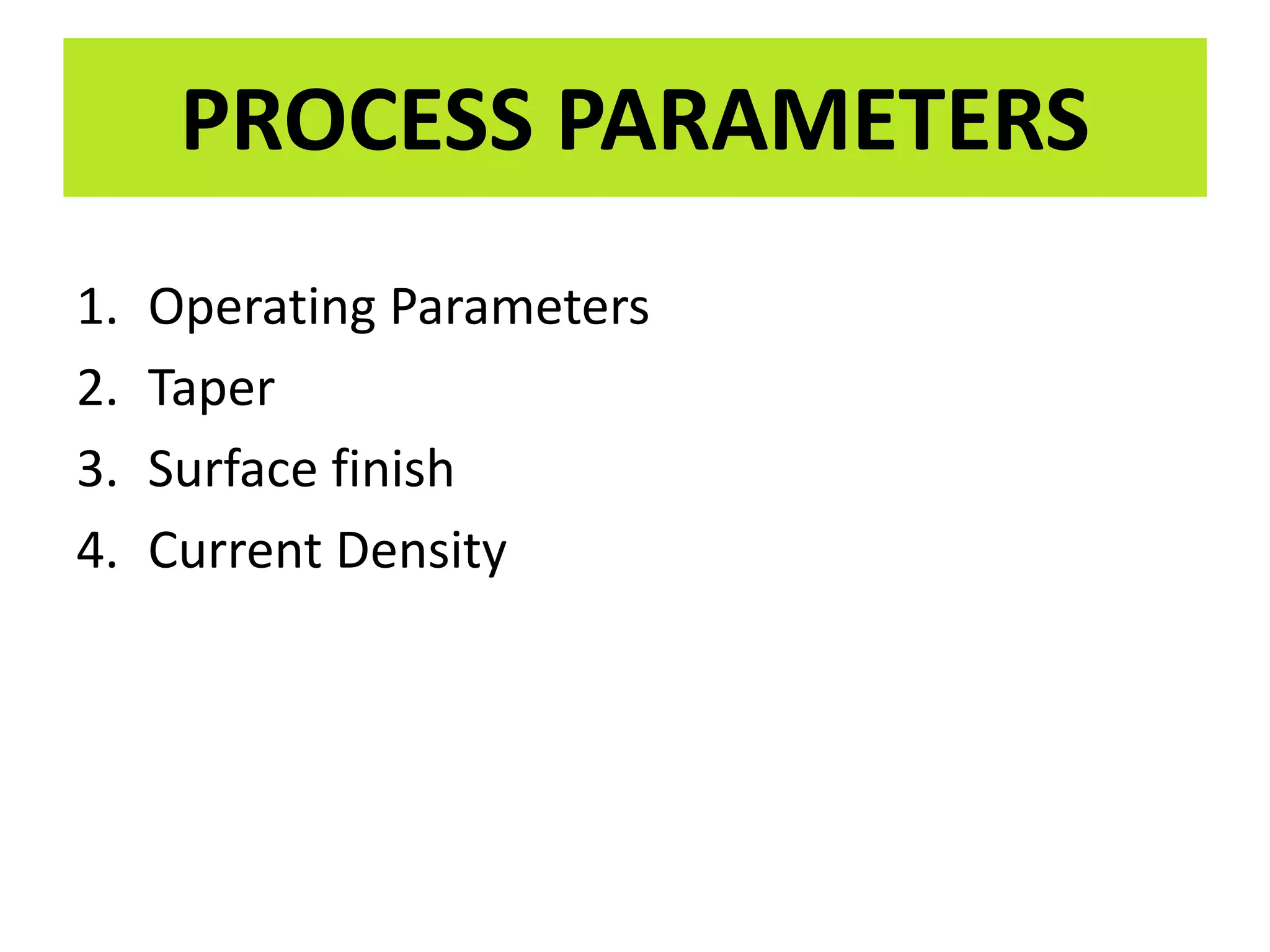 PROCESS PARAMETERS

1. Operating Parameters
2. Taper
3. Surface finish
4. Current Density